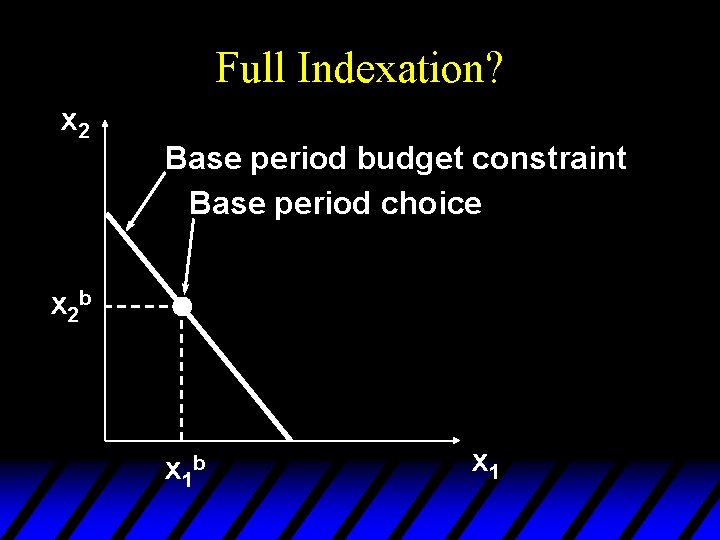 Full Indexation?

$x_2$

Base period budget constraint

Base period choice

$x_2^b$

$x_1^b$

$x_1$